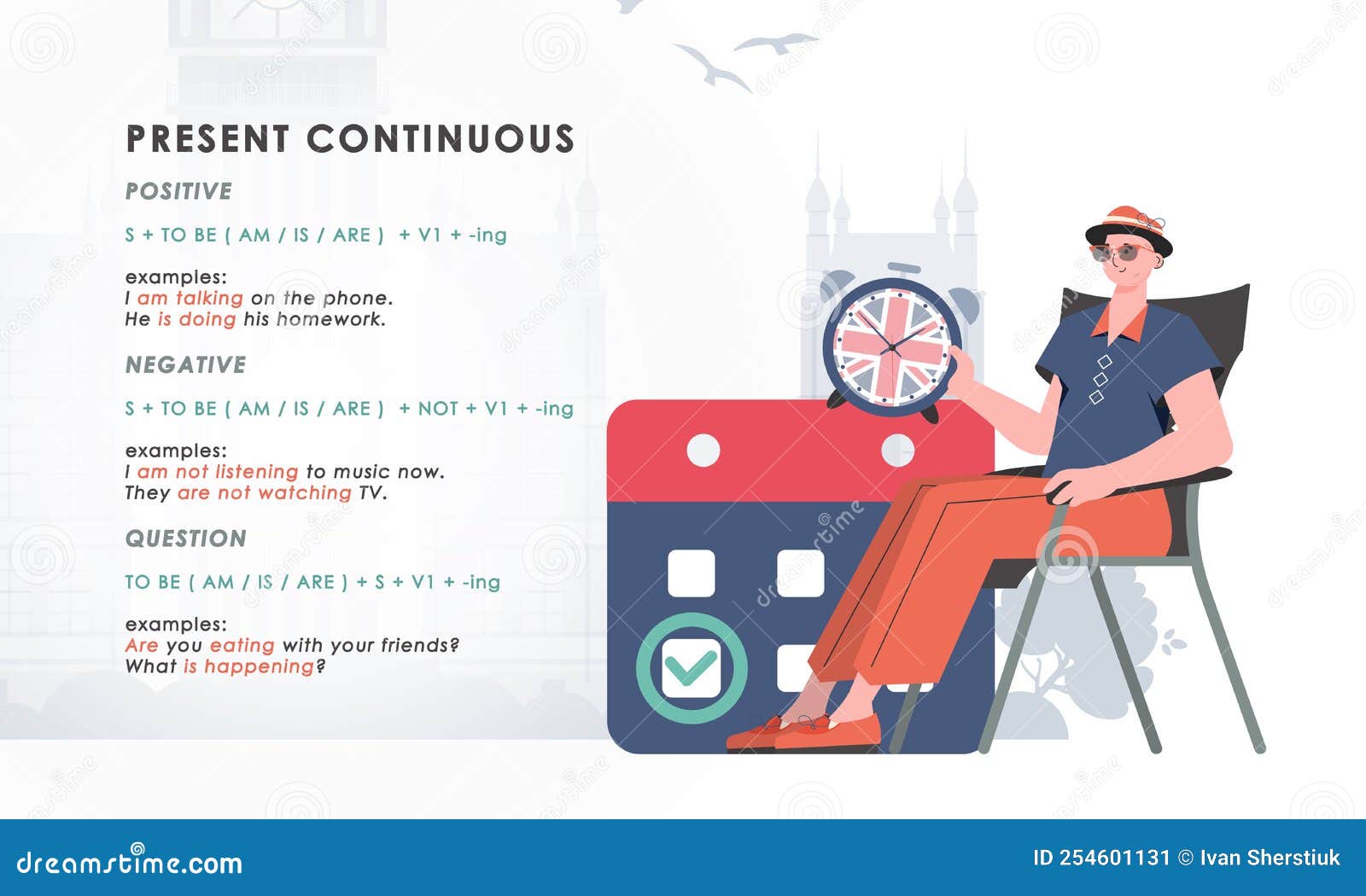 PRESENT CONTINUOUS

POSITIVE

S + TO BE ( AM / IS / ARE ) + V1 + -ing

examples:
I am talking on the phone.
He is doing his homework.

NEGATIVE

S + TO BE ( AM / IS / ARE ) + NOT + V1 + -ing

examples:
I am not listening to music now.
They are not watching TV.

QUESTION

TO BE ( AM / IS / ARE ) + S + V1 + -ing

examples:
Are you eating with your friends?
What is happening?

dreamstime

dreamstime.com

ID 254601131 © Ivan Sherstiuk